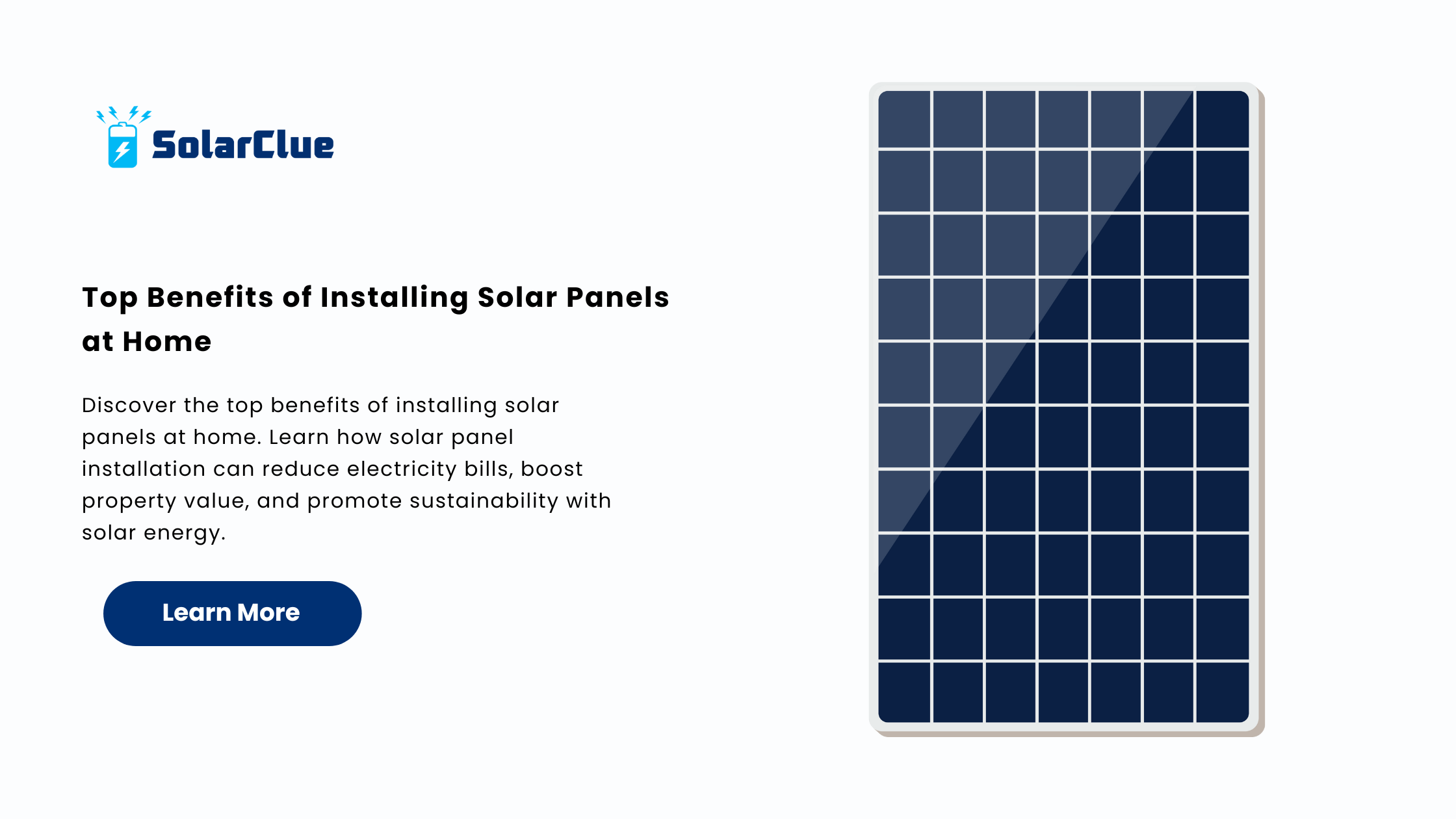 SolarClue

Top Benefits of Installing Solar Panels at Home

Discover the top benefits of installing solar panels at home. Learn how solar panel installation can reduce electricity bills, boost property value, and promote sustainability with solar energy.

Learn More